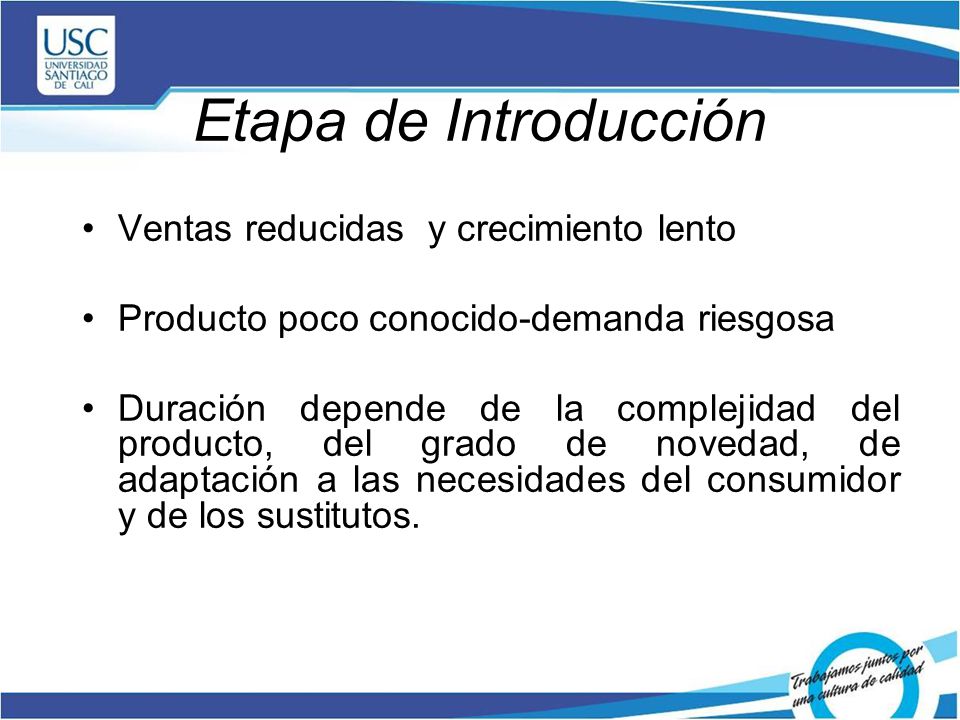 USC
UNIVERSIDAD SANTIAGO DE CALI

Etapa de Introducción

• Ventas reducidas y crecimiento lento

• Producto poco conocido-demanda riesgosa

• Duración depende de la complejidad del producto, del grado de novedad, de adaptación a las necesidades del consumidor y de los sustitutos.

Trabajamos juntos por una cultura de calidad